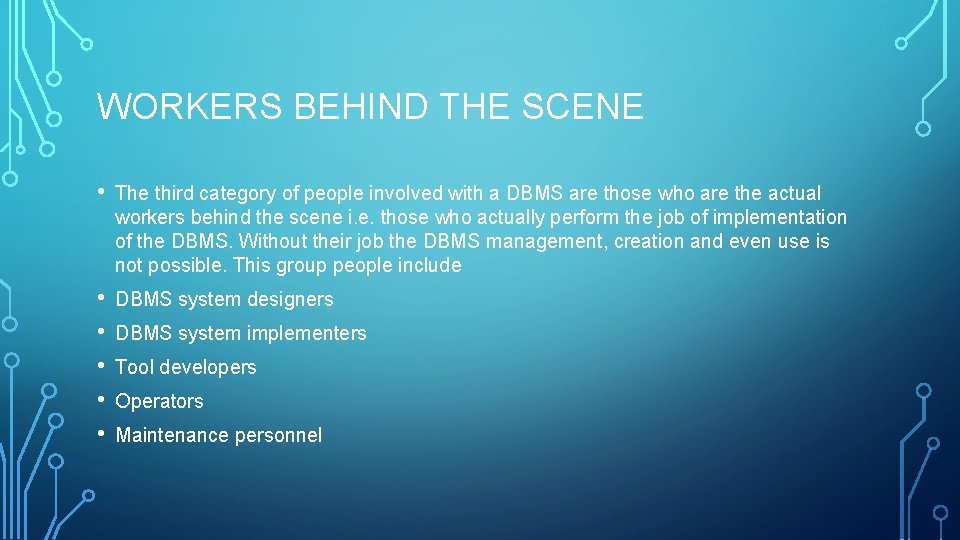 WORKERS BEHIND THE SCENE

• The third category of people involved with a DBMS are those who are the actual workers behind the scene i.e. those who actually perform the job of implementation of the DBMS. Without their job the DBMS management, creation and even use is not possible. This group people include

• DBMS system designers
• DBMS system implementers
• Tool developers
• Operators
• Maintenance personnel